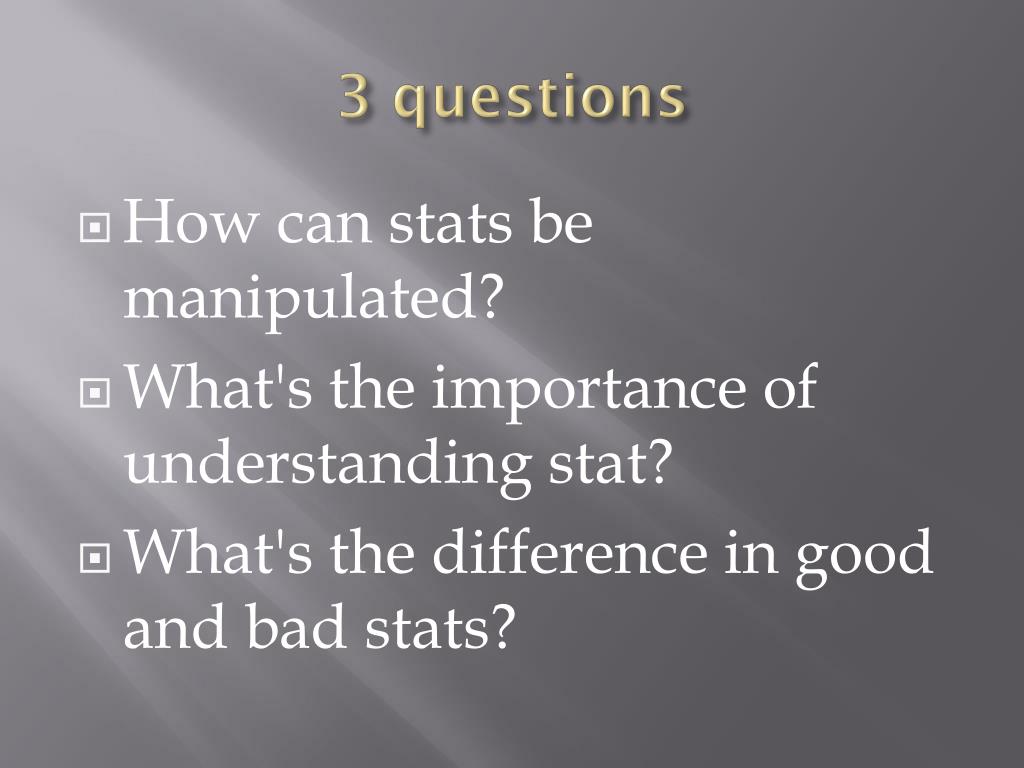 3 questions

How can stats be manipulated?

What's the importance of understanding stat?

What's the difference in good and bad stats?